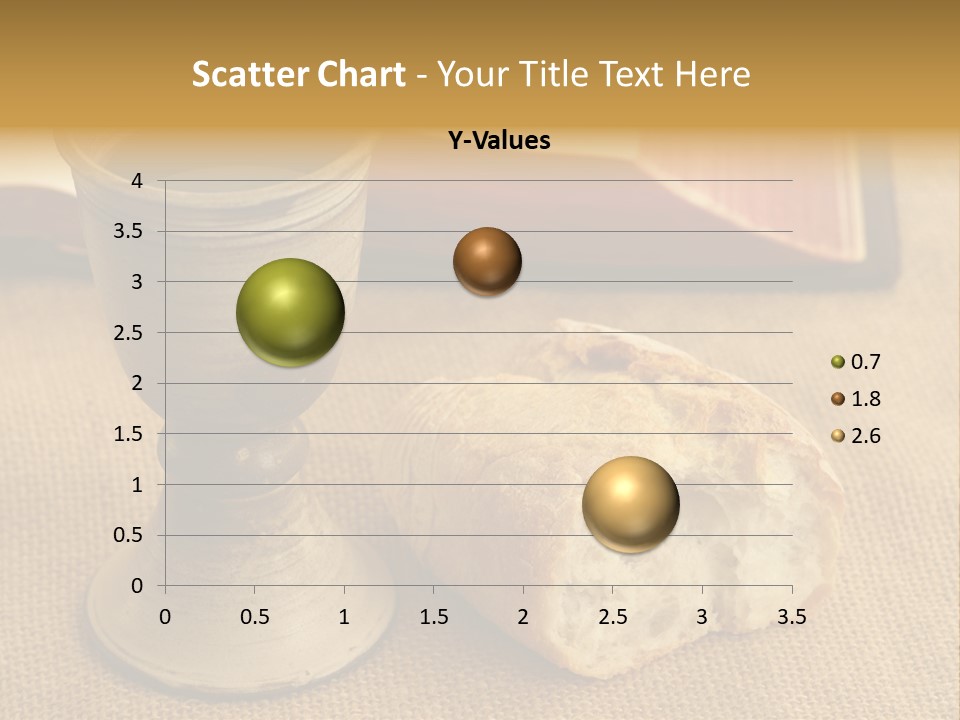 Scatter Chart - Your Title Text Here

Y-Values

4
3.5
3
2.5
2
1.5
1
0.5
0

0 0.5 1 1.5 2 2.5 3 3.5

0.7
1.8
2.6